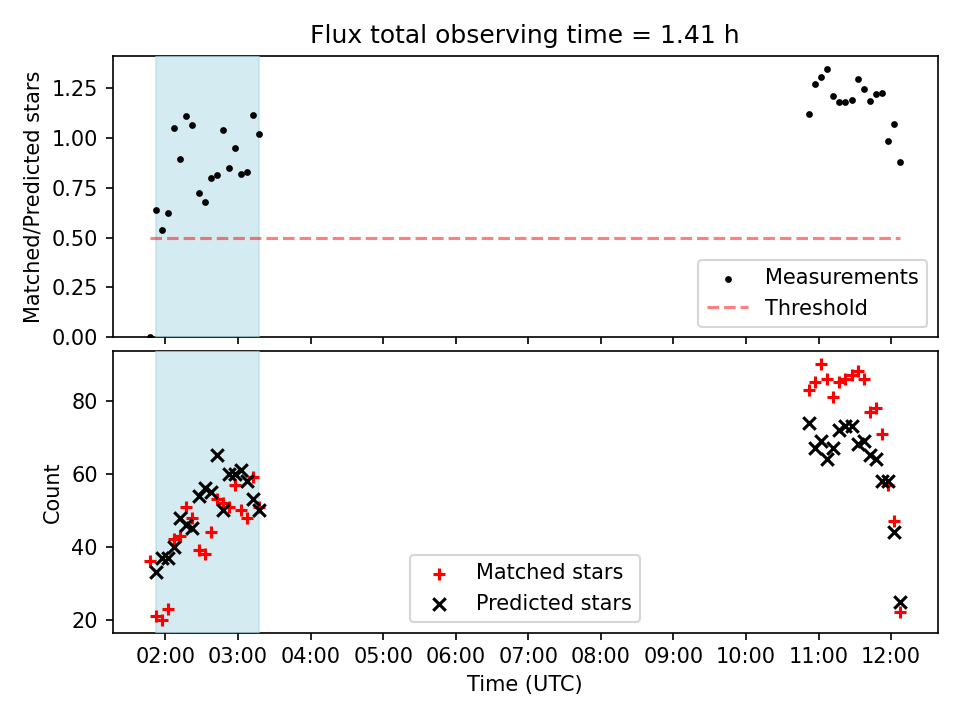 Flux total observing time = 1.41 h

Matched/Predicted stars

1.25
1.00
0.75
0.50
0.25
0.00

Measurements
Threshold

Count

80
60
40
20

Matched stars
Predicted stars

02:00 03:00 04:00 05:00 06:00 07:00 08:00 09:00 10:00 11:00 12:00

Time (UTC)